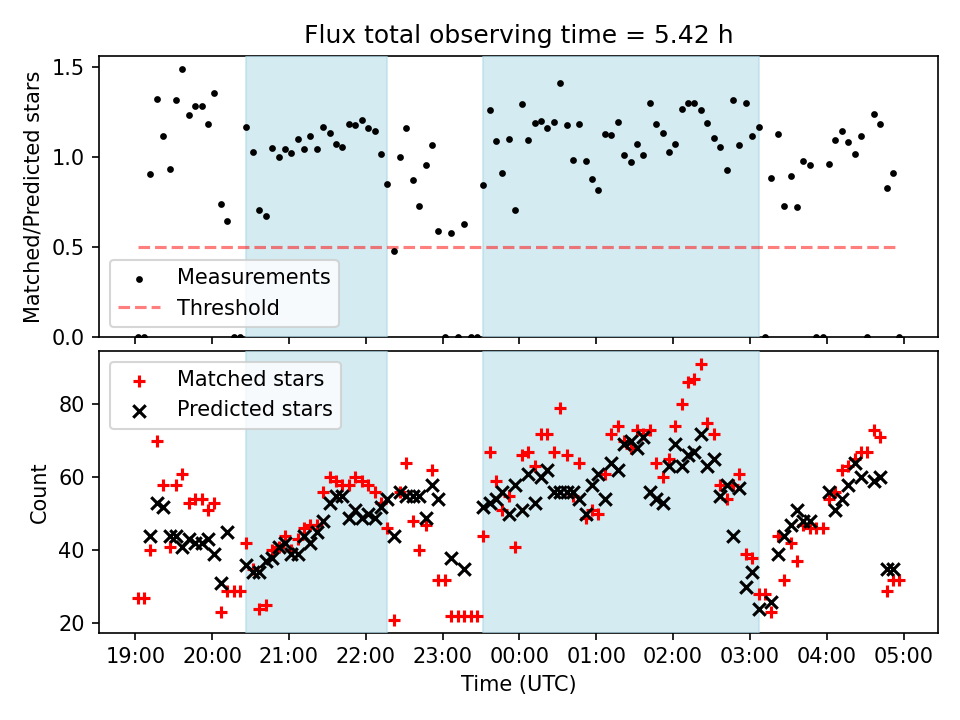 Flux total observing time = 5.42 h

Matched/Predicted stars

1.5
1.0
0.5
0.0

Measurements
Threshold

Matched stars
Predicted stars

Count

80
60
40
20

19:00 20:00 21:00 22:00 23:00 00:00 01:00 02:00 03:00 04:00 05:00

Time (UTC)